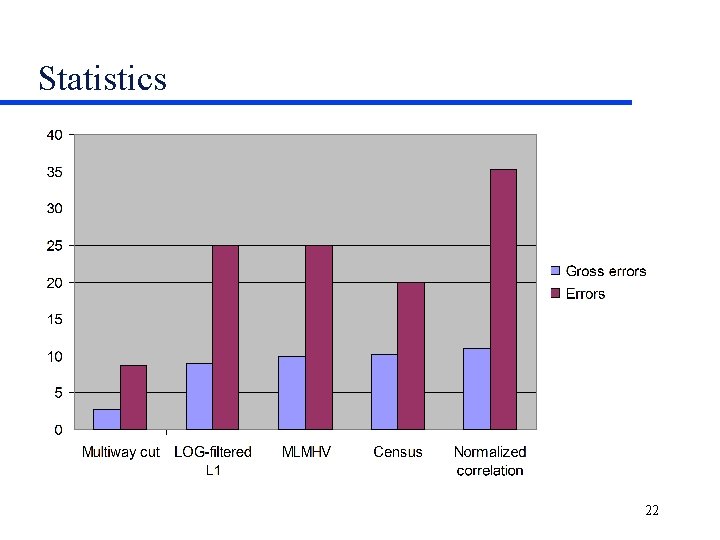 Statistics

40
35
30
25
20
15
10
5
0

Multiway cut
LOG-filtered L1
MLMHV
Census
Normalized correlation

Gross errors
Errors

22